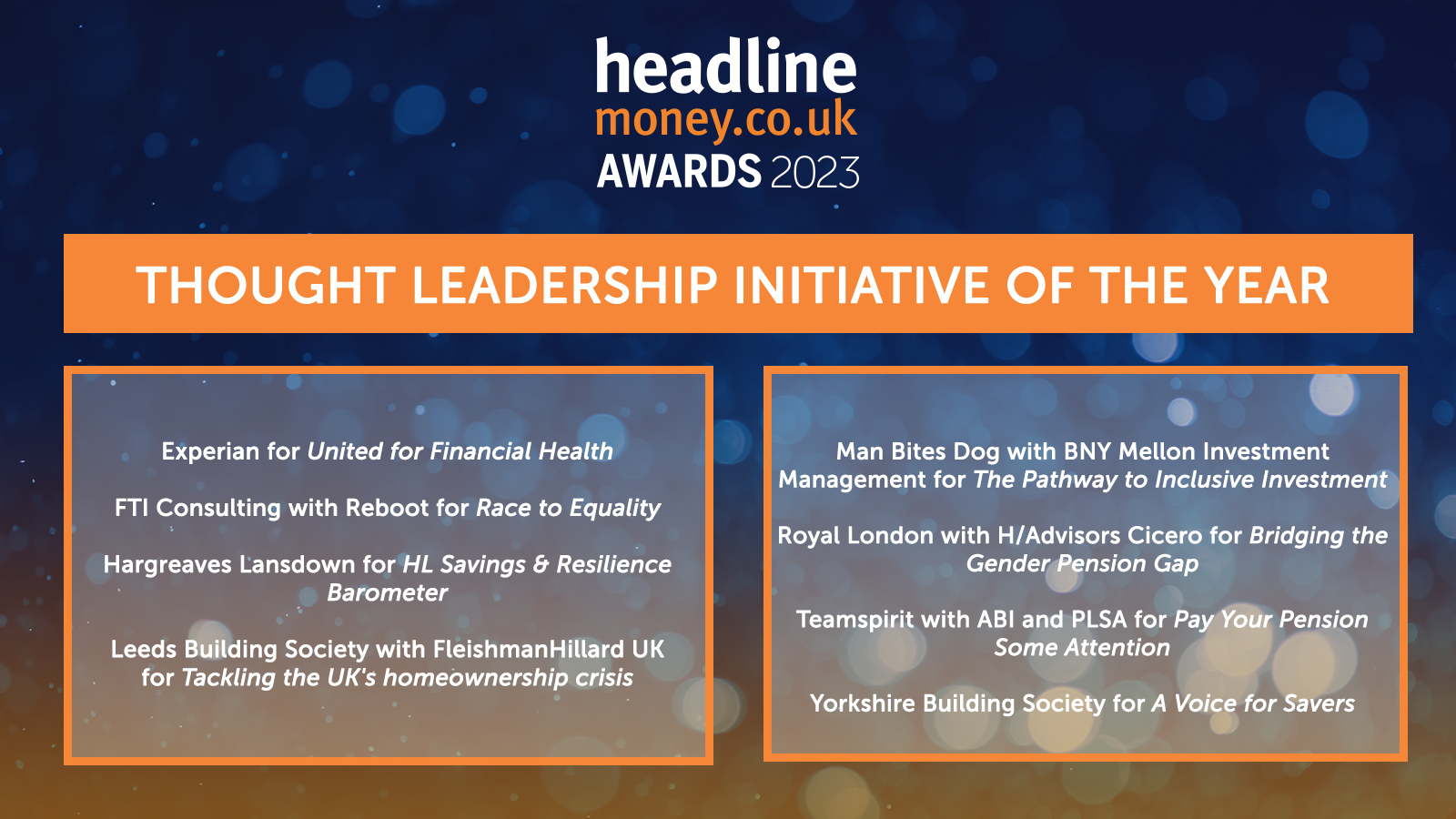 headline
money.co.uk
AWARDS 2023

THOUGHT LEADERSHIP INITIATIVE OF THE YEAR

Experian for United for Financial Health

FTI Consulting with Reboot for Race to Equality

Hargreaves Lansdown for HL Savings & Resilience Barometer

Leeds Building Society with FleishmanHillard UK for Tackling the UK's homeownership crisis

Man Bites Dog with BNY Mellon Investment Management for The Pathway to Inclusive Investment

Royal London with H/Advisors Cicero for Bridging the Gender Pension Gap

Teamspirit with ABI and PLSA for Pay Your Pension Some Attention

Yorkshire Building Society for A Voice for Savers